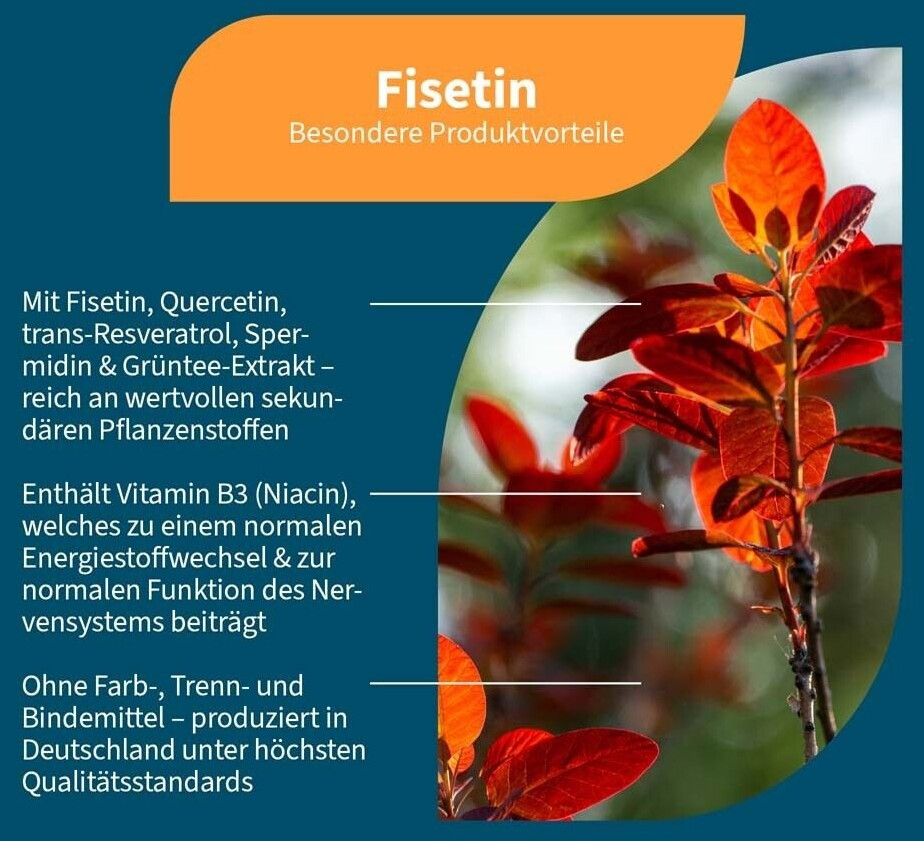 Fisetin
Besondere Produktvorteile

Mit Fisetin, Quercetin, trans-Resveratrol, Spermidin & Grüntee-Extrakt – reich an wertvollen sekundären Pflanzenstoffen

Enthält Vitamin B3 (Niacin), welches zu einem normalen Energiestoffwechsel & zur normalen Funktion des Nervensystems beiträgt

Ohne Farb-, Trenn- und Bindemittel – produziert in Deutschland unter höchsten Qualitätsstandards